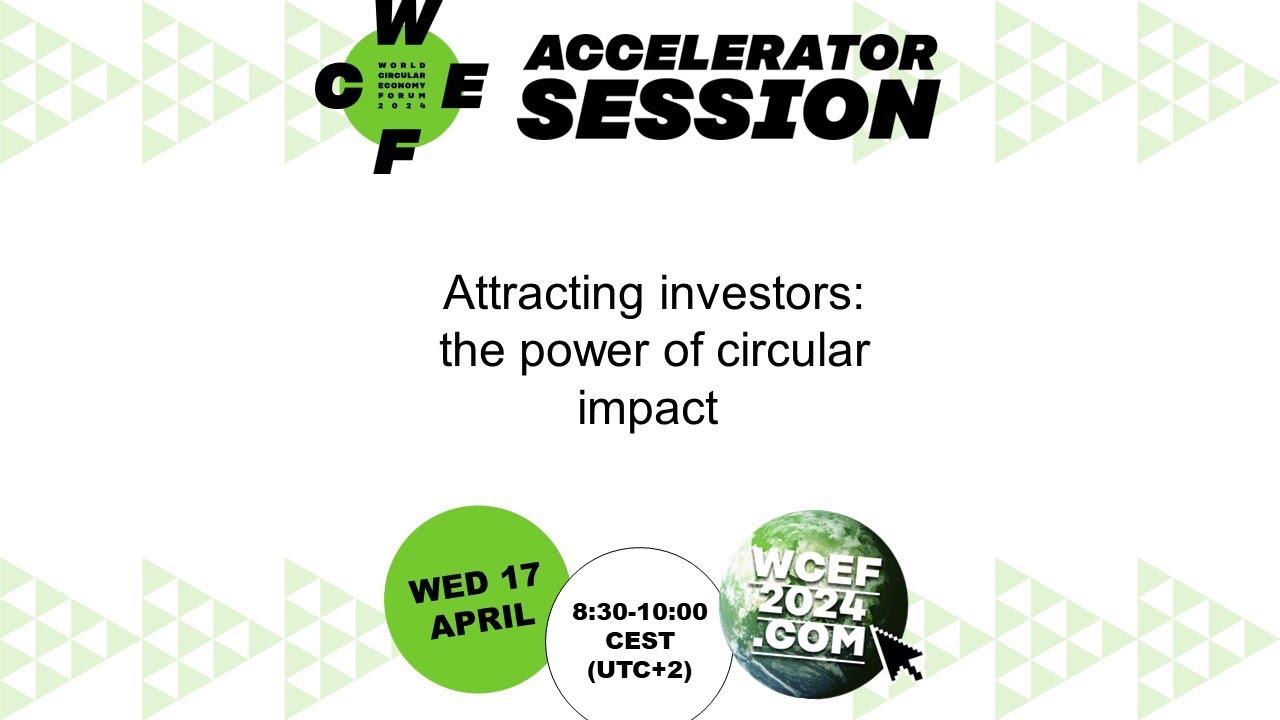 W
C
E
F
WORLD CIRCULAR ECONOMY FORUM 2024

ACCELERATOR SESSION

Attracting investors: the power of circular impact

WED 17 APRIL

8:30-10:00 CEST (UTC+2)

WCEF 2024 .COM